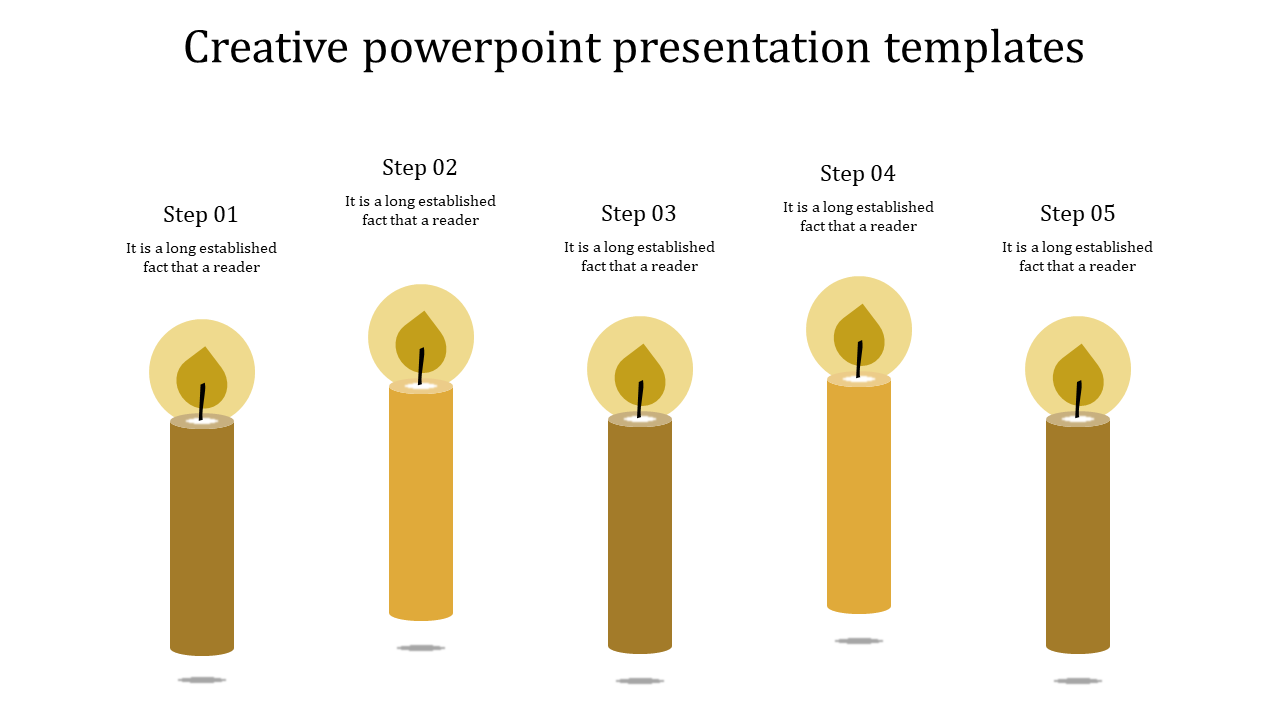 Creative powerpoint presentation templates

Step 01
It is a long established fact that a reader

Step 02
It is a long established fact that a reader

Step 03
It is a long established fact that a reader

Step 04
It is a long established fact that a reader

Step 05
It is a long established fact that a reader